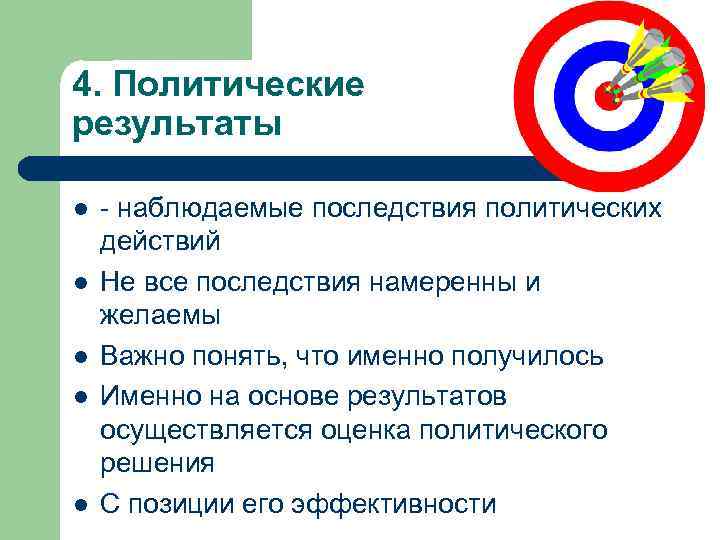 4. Политические результаты

- - наблюдаемые последствия политических действий
- Не все последствия намеренны и желаемы
- Важно понять, что именно получилось
- Именно на основе результатов осуществляется оценка политического решения
- С позиции его эффективности